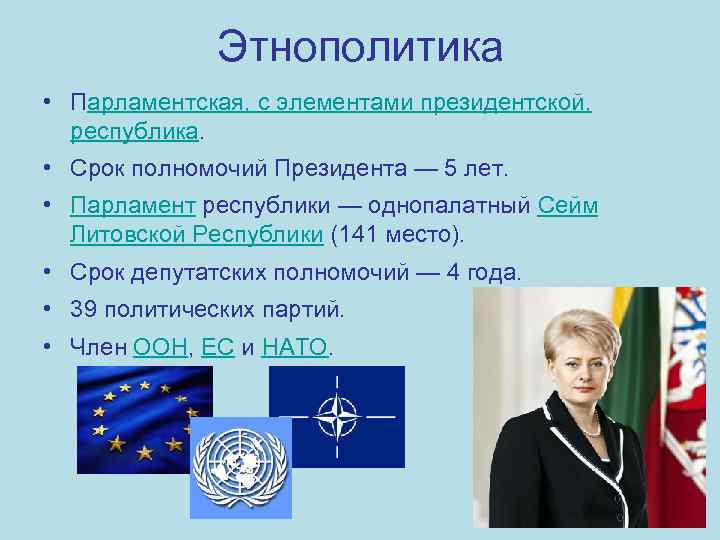 Этнополитика

• Парламентская, с элементами президентской, республика.

• Срок полномочий Президента — 5 лет.

• Парламент республики — однопалатный Сейм Литовской Республики (141 место).

• Срок депутатских полномочий — 4 года.

• 39 политических партий.

• Член ООН, ЕС и НАТО.